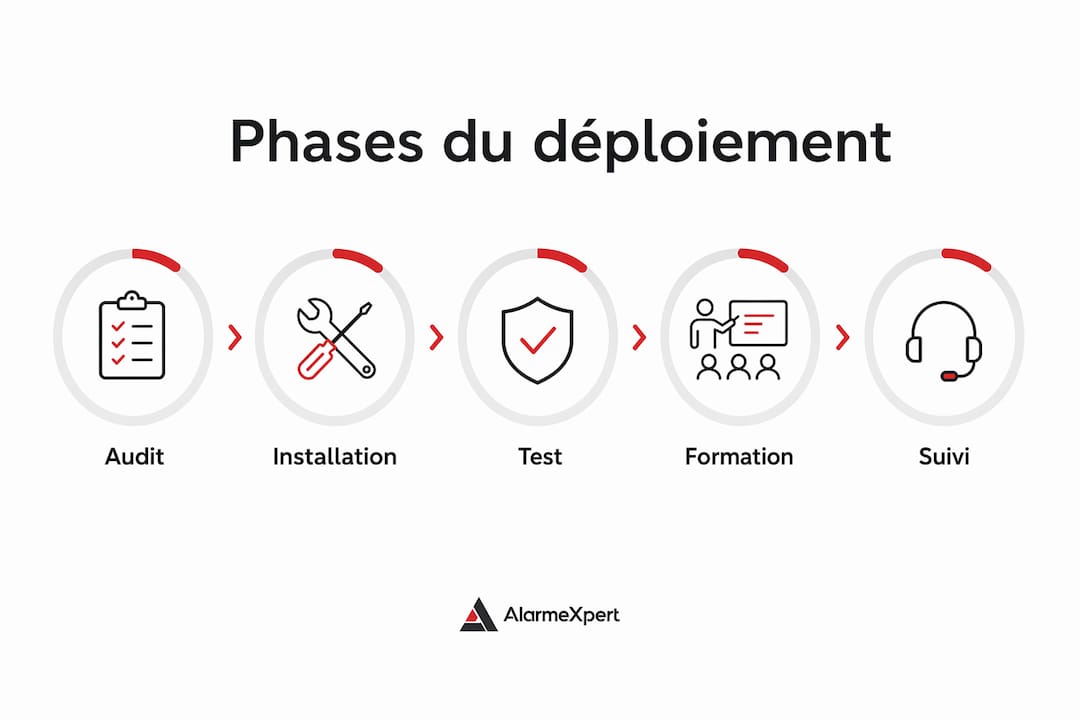 Phases du déploiement

Audit

Installation

Test

Formation

Suivi

AlarmeXpert